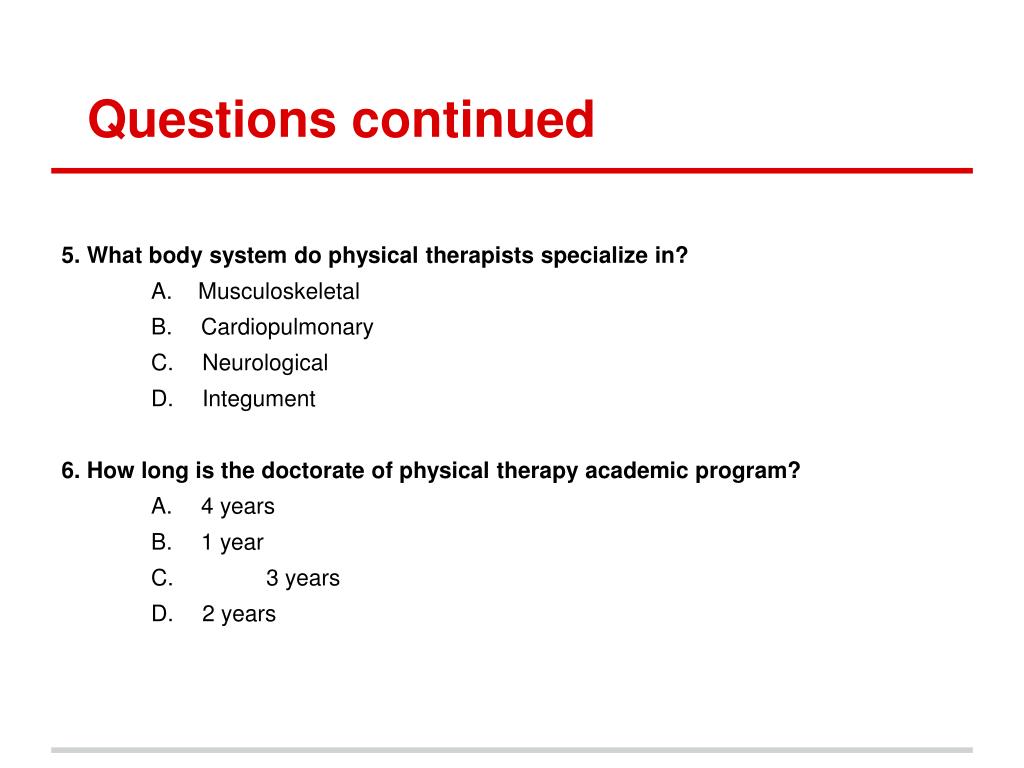 Questions continued

5. What body system do physical therapists specialize in?
A. Musculoskeletal
B. Cardiopulmonary
C. Neurological
D. Integument

6. How long is the doctorate of physical therapy academic program?
A. 4 years
B. 1 year
C. 3 years
D. 2 years